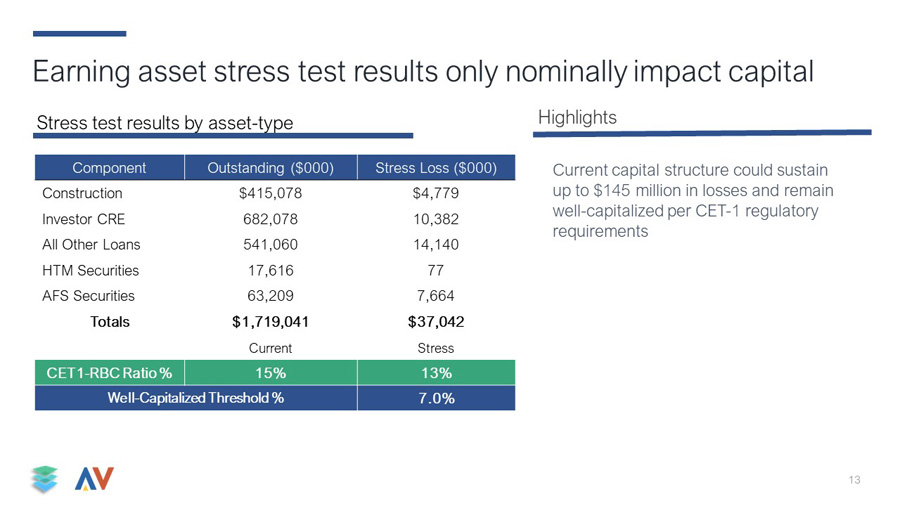 Earning asset stress test results only nominally impact capital

Stress test results by asset-type

| Component | Outstanding ($000) | Stress Loss ($000) |
|---|---|---|
| Construction | $415,078 | $4,779 |
| Investor CRE | 682,078 | 10,382 |
| All Other Loans | 541,060 | 14,140 |
| HTM Securities | 17,616 | 77 |
| AFS Securities | 63,209 | 7,664 |
| Totals | $1,719,041 | $37,042 |
| | Current | Stress |
| CET1-RBC Ratio % | 15% | 13% |
| Well-Capitalized Threshold % | | 7.0% |

Highlights

Current capital structure could sustain up to $145 million in losses and remain well-capitalized per CET-1 regulatory requirements

AV

13